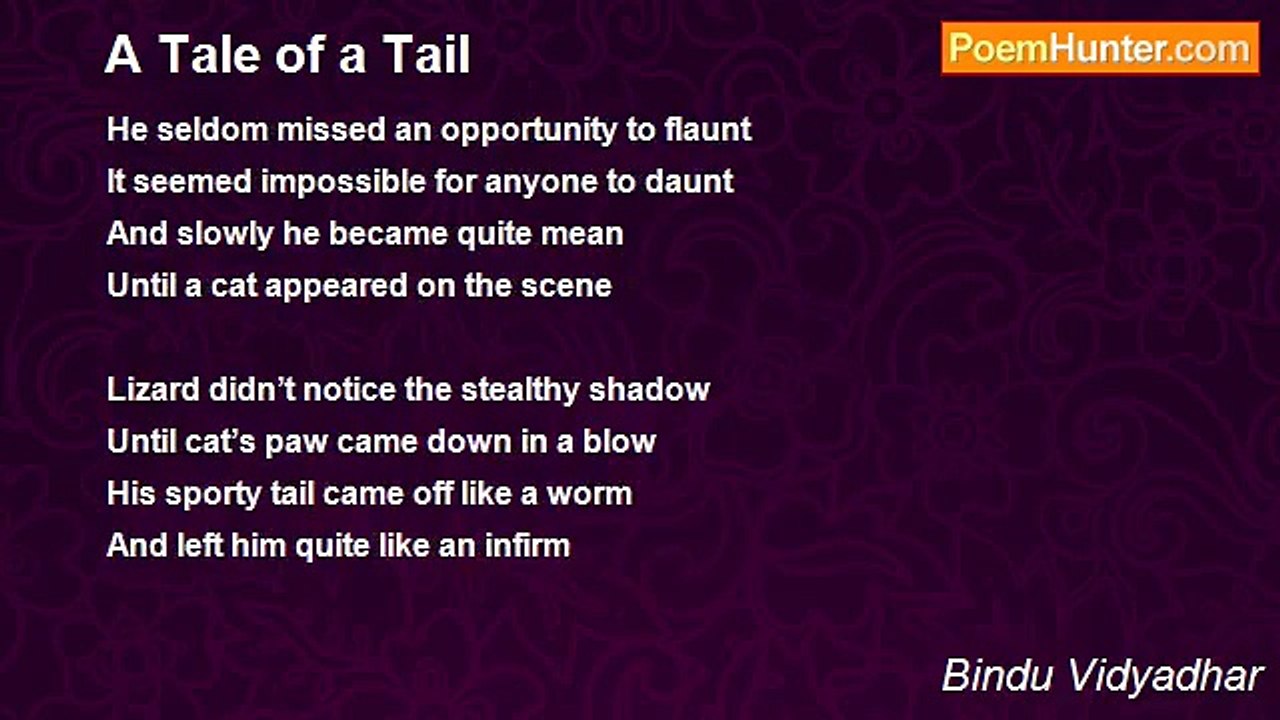 A Tale of a Tail

PoemHunter.com

He seldom missed an opportunity to flaunt
It seemed impossible for anyone to daunt
And slowly he became quite mean
Until a cat appeared on the scene

Lizard didn’t notice the stealthy shadow
Until cat’s paw came down in a blow
His sporty tail came off like a worm
And left him quite like an infirm

Bindu Vidyadhar